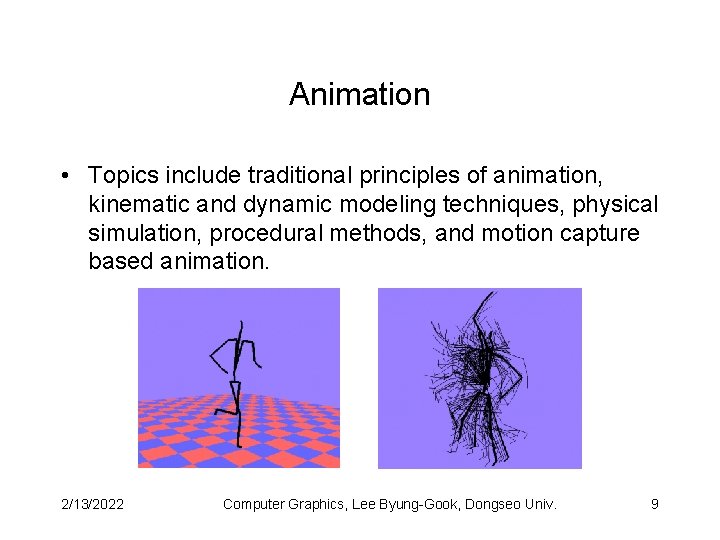 Animation

• Topics include traditional principles of animation, kinematic and dynamic modeling techniques, physical simulation, procedural methods, and motion capture based animation.

2/13/2022

Computer Graphics, Lee Byung-Gook, Dongseo Univ.

9